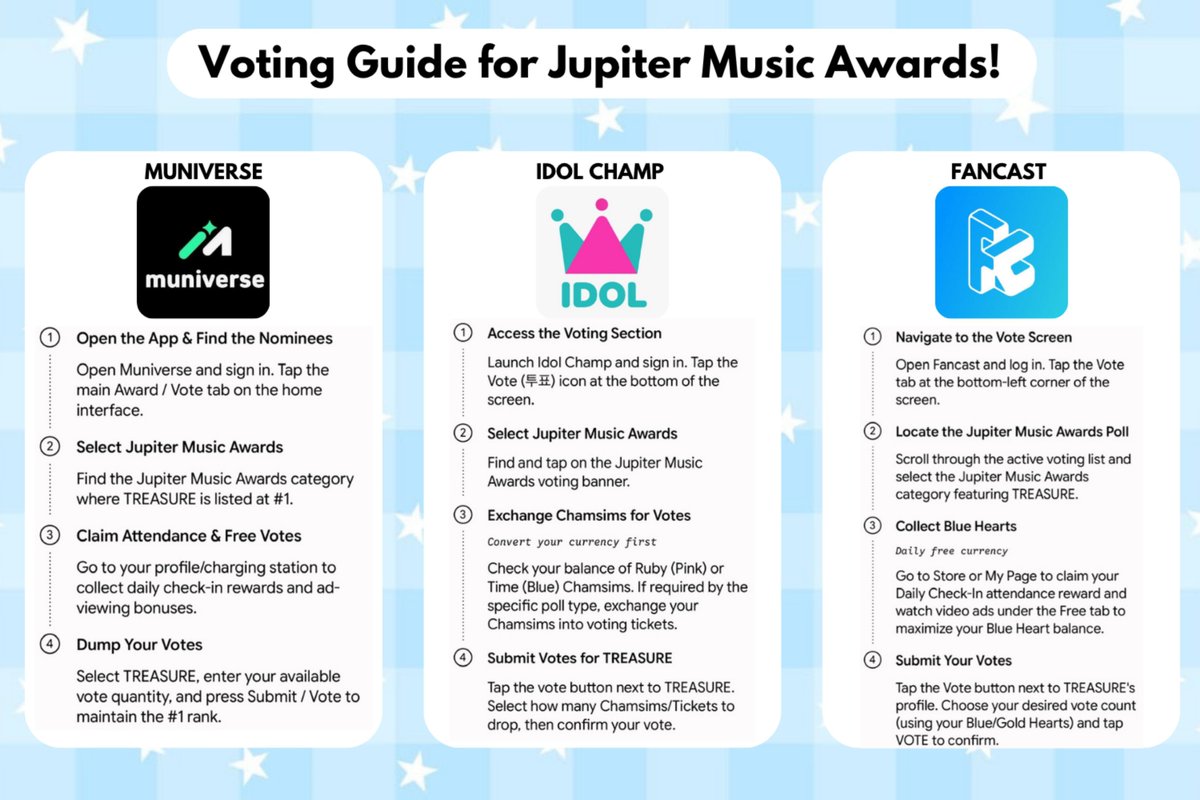 Voting Guide for Jupiter Music Awards!

MUNIVERSE

muniverse

1 Open the App & Find the Nominees

Open Muniverse and sign in. Tap the main Award / Vote tab on the home interface.

2 Select Jupiter Music Awards

Find the Jupiter Music Awards category where TREASURE is listed at #1.

3 Claim Attendance & Free Votes

Go to your profile/charging station to collect daily check-in rewards and ad-viewing bonuses.

4 Dump Your Votes

Select TREASURE, enter your available vote quantity, and press Submit / Vote to maintain the #1 rank.

IDOL CHAMP

IDOL

1 Access the Voting Section

Launch Idol Champ and sign in. Tap the Vote (투표) icon at the bottom of the screen.

2 Select Jupiter Music Awards

Find and tap on the Jupiter Music Awards voting banner.

3 Exchange Chamsims for Votes

Convert your currency first

Check your balance of Ruby (Pink) or Time (Blue) Chamsims. If required by the specific poll type, exchange your Chamsims into voting tickets.

4 Submit Votes for TREASURE

Tap the vote button next to TREASURE. Select how many Chamsims/Tickets to drop, then confirm your vote.

FANCAST

1 Navigate to the Vote Screen

Open Fancast and log in. Tap the Vote tab at the bottom-left corner of the screen.

2 Locate the Jupiter Music Awards Poll

Scroll through the active voting list and select the Jupiter Music Awards category featuring TREASURE.

3 Collect Blue Hearts

Daily free currency

Go to Store or My Page to claim your Daily Check-In attendance reward and watch video ads under the Free tab to maximize your Blue Heart balance.

4 Submit Your Votes

Tap the Vote button next to TREASURE's profile. Choose your desired vote count (using your Blue/Gold Hearts) and tap VOTE to confirm.